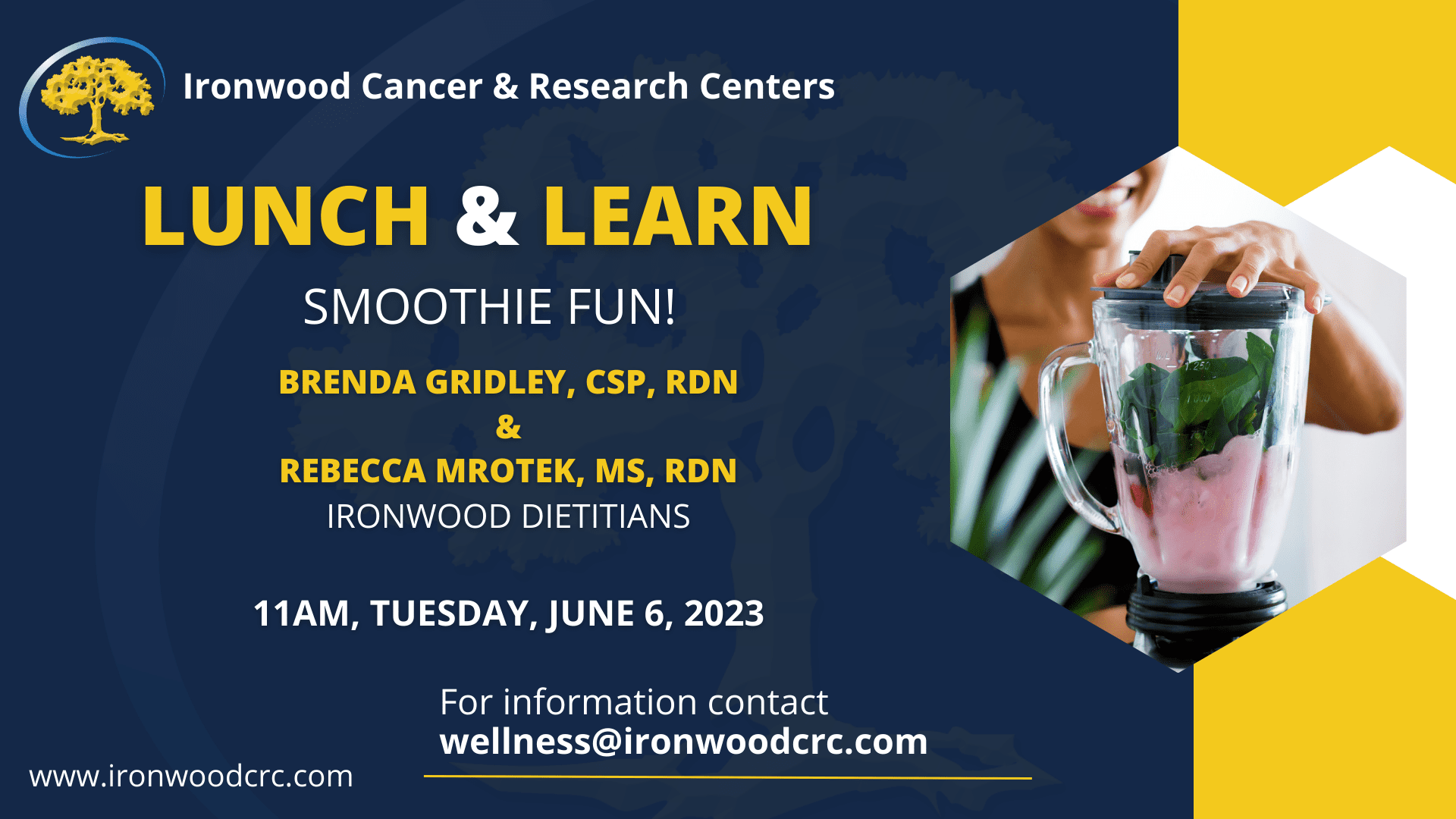 Ironwood Cancer & Research Centers

LUNCH & LEARN

SMOOTHIE FUN!

BRENDA GRIDLEY, CSP, RDN
&
REBECCA MROTEK, MS, RDN
IRONWOOD DIETITIANS

11AM, TUESDAY, JUNE 6, 2023

For information contact
wellness@ironwoodcrc.com

www.ironwoodcrc.com